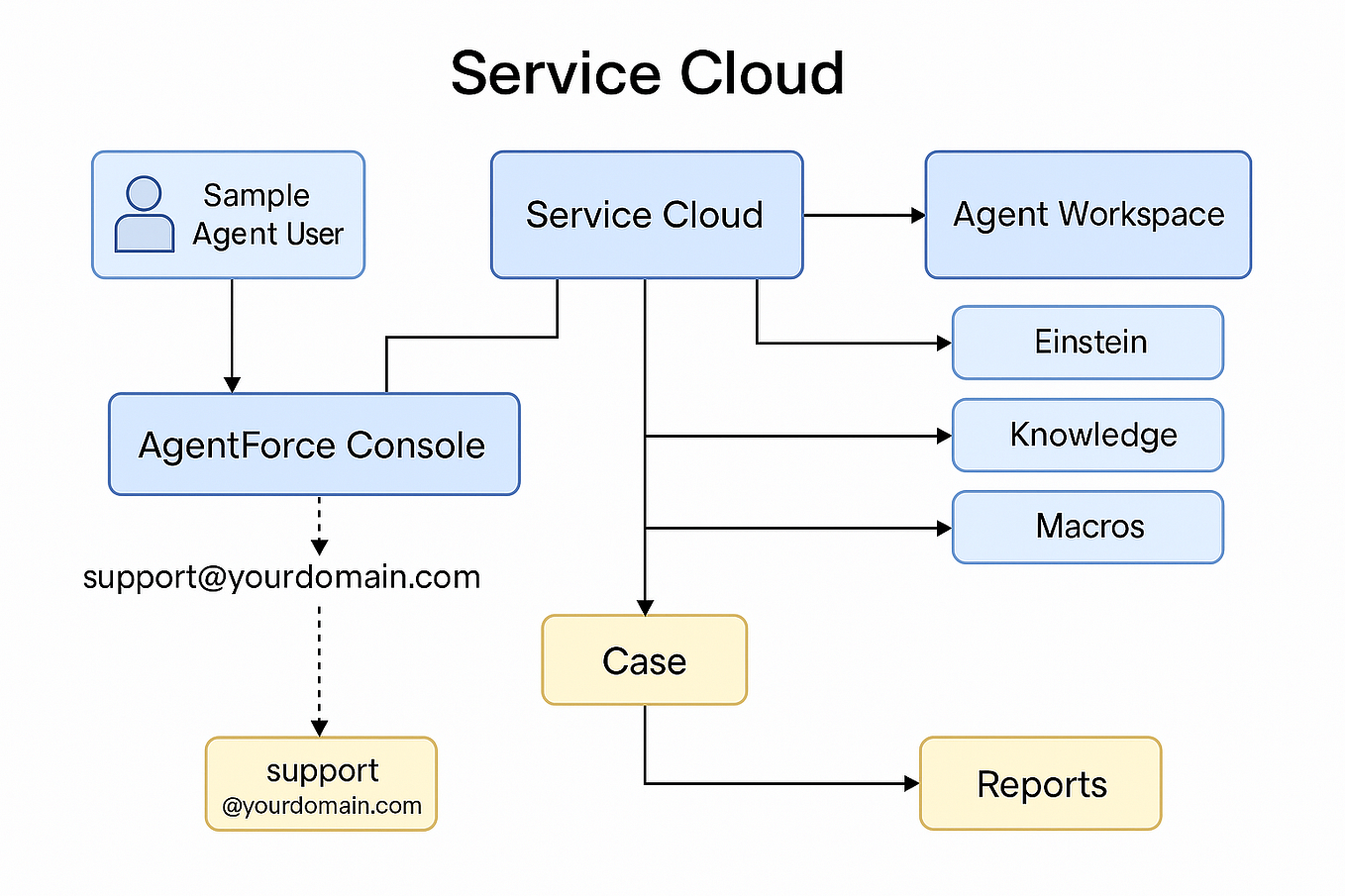 Service Cloud

Sample Agent User

Service Cloud

Agent Workspace

Einstein

AgentForce Console

Knowledge

Macros

support@yourdomain.com

Case

support
@yourdomain.com

Reports